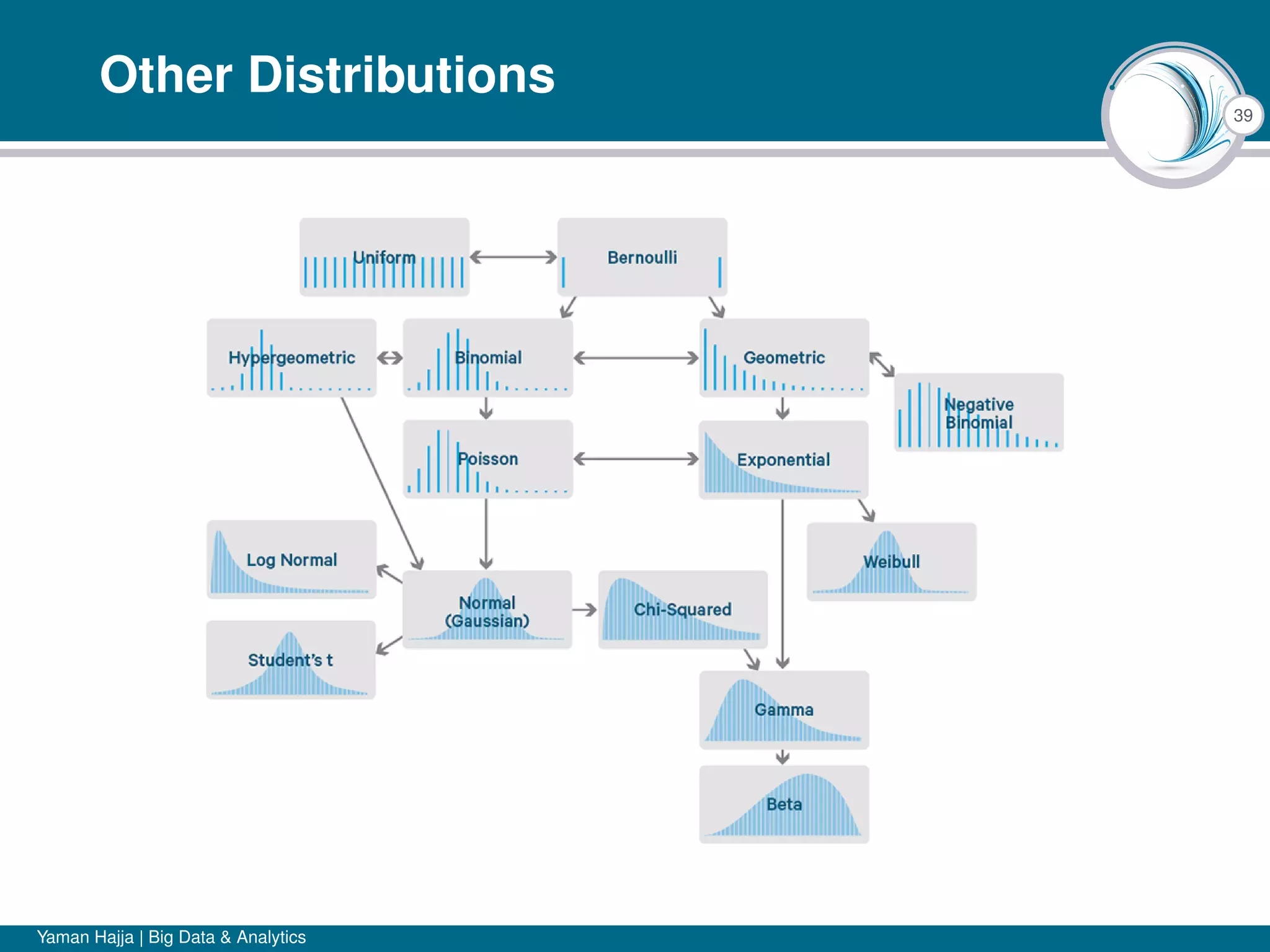 Other Distributions

39

Uniform

Bernoulli

Hypergeometric

Binomial

Geometric

Negative Binomial

Poisson

Exponential

Log Normal

Weibull

Normal (Gaussian)

Chi-Squared

Student's t

Gamma

Beta

Yaman Hajja | Big Data & Analytics